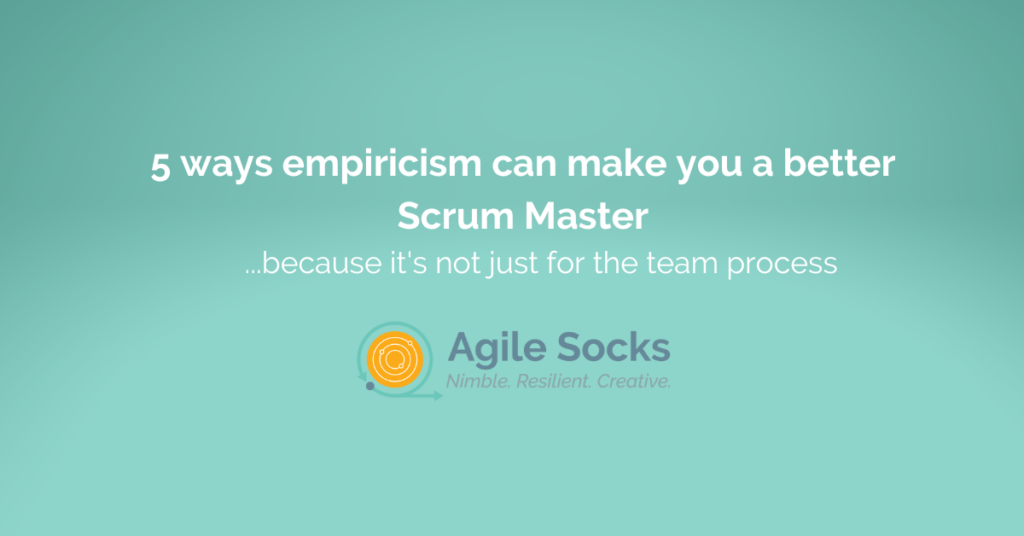 5 ways empiricism can make you a better Scrum Master

...because it's not just for the team process

Agile Socks
Nimble. Resilient. Creative.